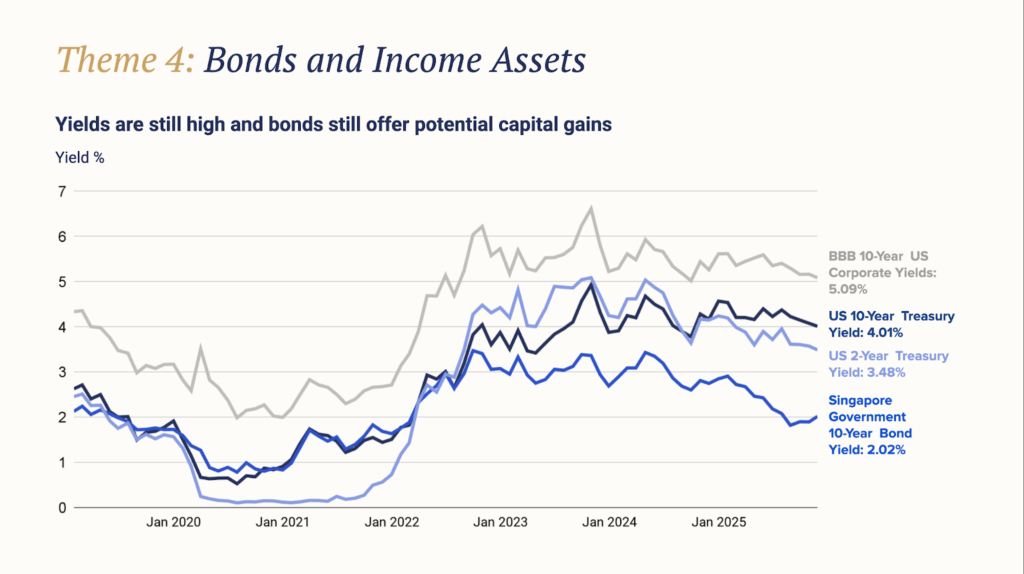 Theme 4: Bonds and Income Assets

Yields are still high and bonds still offer potential capital gains

Yield %

7
6
5
4
3
2
1
0

Jan 2020
Jan 2021
Jan 2022
Jan 2023
Jan 2024
Jan 2025

BBB 10-Year US Corporate Yields: 5.09%

US 10-Year Treasury Yield: 4.01%

US 2-Year Treasury Yield: 3.48%

Singapore Government 10-Year Bond Yield: 2.02%